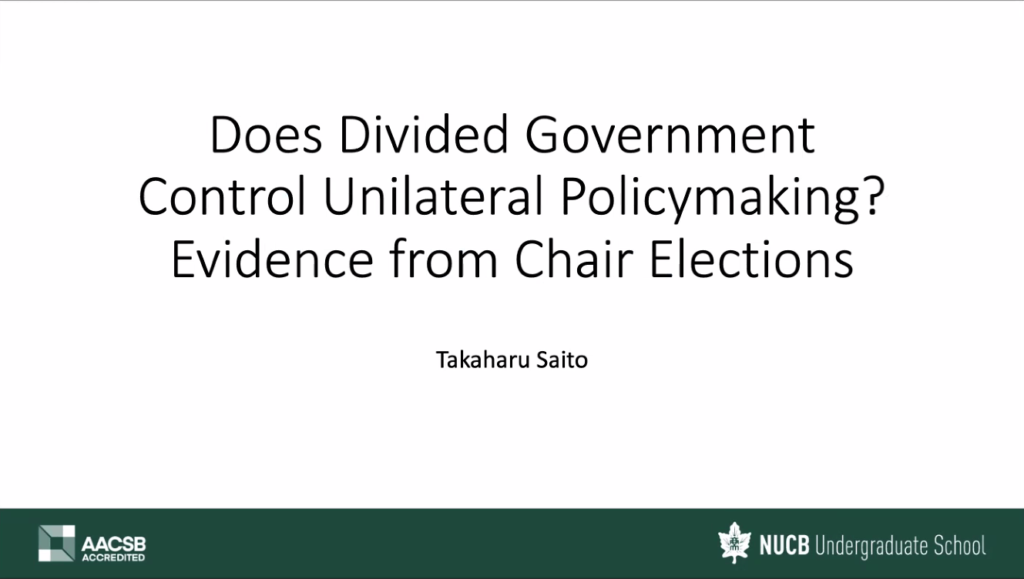 Does Divided Government Control Unilateral Policymaking? Evidence from Chair Elections

Takaharu Saito

AACSB ACCREDITED

NUCB Undergraduate School